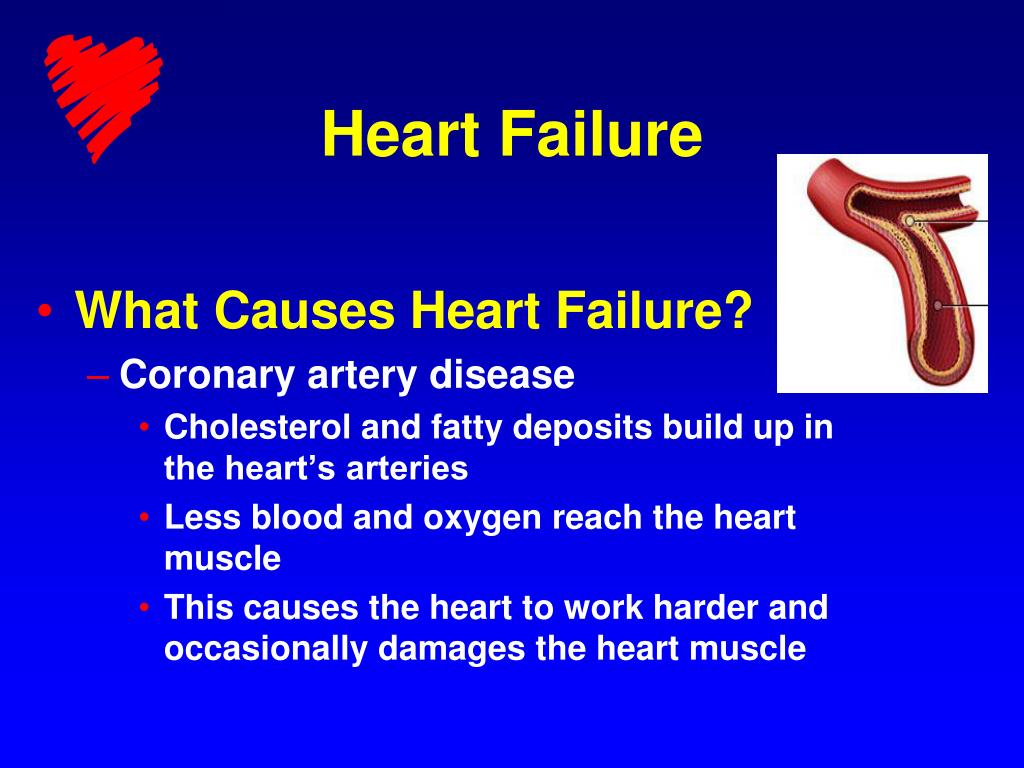 Heart Failure

• What Causes Heart Failure?
– Coronary artery disease
• Cholesterol and fatty deposits build up in the heart's arteries
• Less blood and oxygen reach the heart muscle
• This causes the heart to work harder and occasionally damages the heart muscle